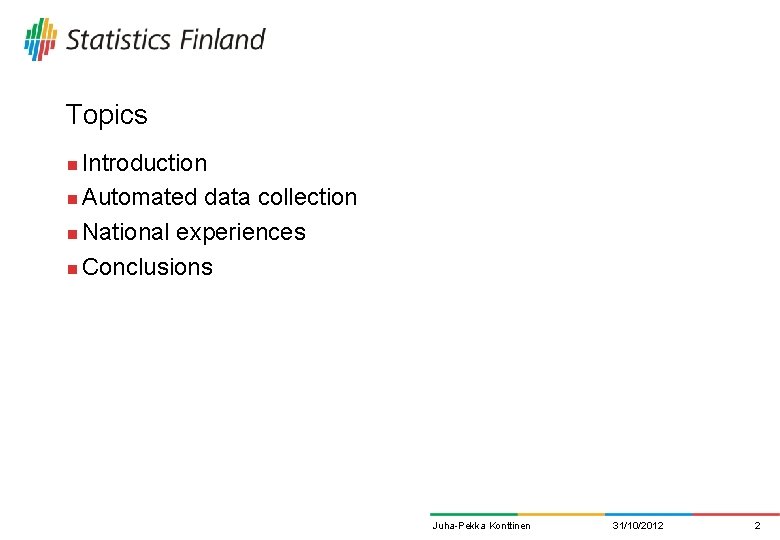 Statistics Finland

Topics

- Introduction
- Automated data collection
- National experiences
- Conclusions

Juha-Pekka Konttinen 31/10/2012 2